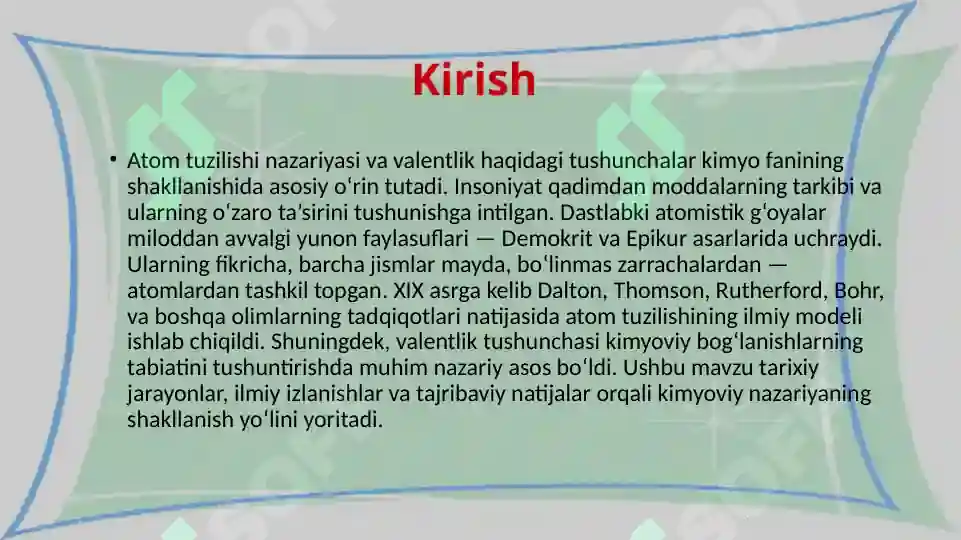 Kirish

• Atom tuzilishi nazariyasi va valentlik haqidagi tushunchalar kimyo fanining shakllanishida asosiy oʻrin tutadi. Insoniyat qadimdan moddalarning tarkibi va ularning oʻzaro taʼsirini tushunishga intilgan. Dastlabki atomistik gʻoyalar miloddan avvalgi yunon faylasuflari — Demokrit va Epikur asarlarida uchraydi. Ularning fikricha, barcha jismlar mayda, boʻlinmas zarrachalardan — atomlardan tashkil topgan. XIX asrga kelib Dalton, Thomson, Rutherford, Bohr, va boshqa olimlarning tadqiqotlari natijasida atom tuzilishining ilmiy modeli ishlab chiqildi. Shuningdek, valentlik tushunchasi kimyoviy bogʻlanishlarning tabiatini tushuntirishda muhim nazariy asos boʻldi. Ushbu mavzu tarixiy jarayonlar, ilmiy izlanishlar va tajribaviy natijalar orqali kimyoviy nazariyaning shakllanish yoʻlini yoritadi.